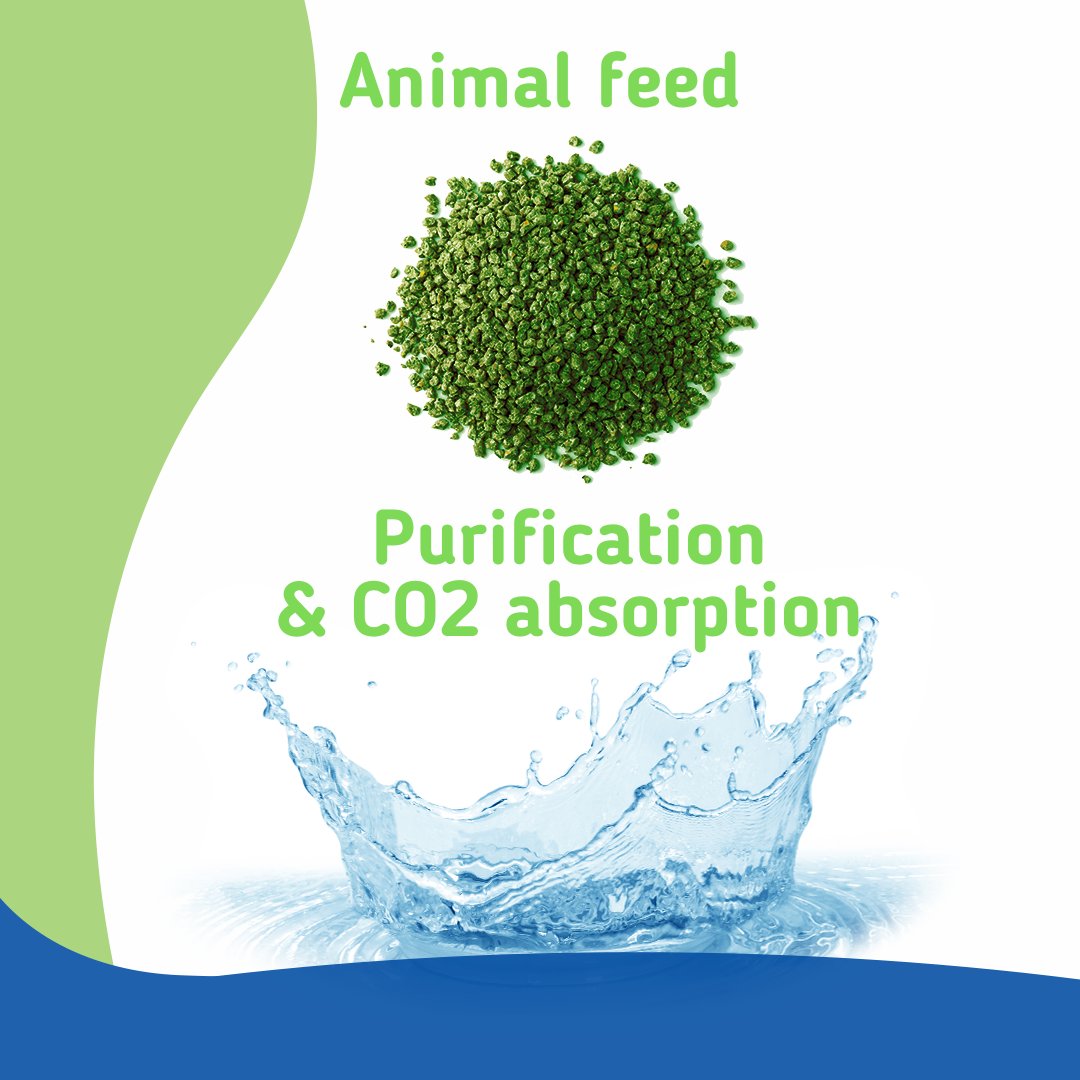 Animal feed

Purification
& CO2 absorption